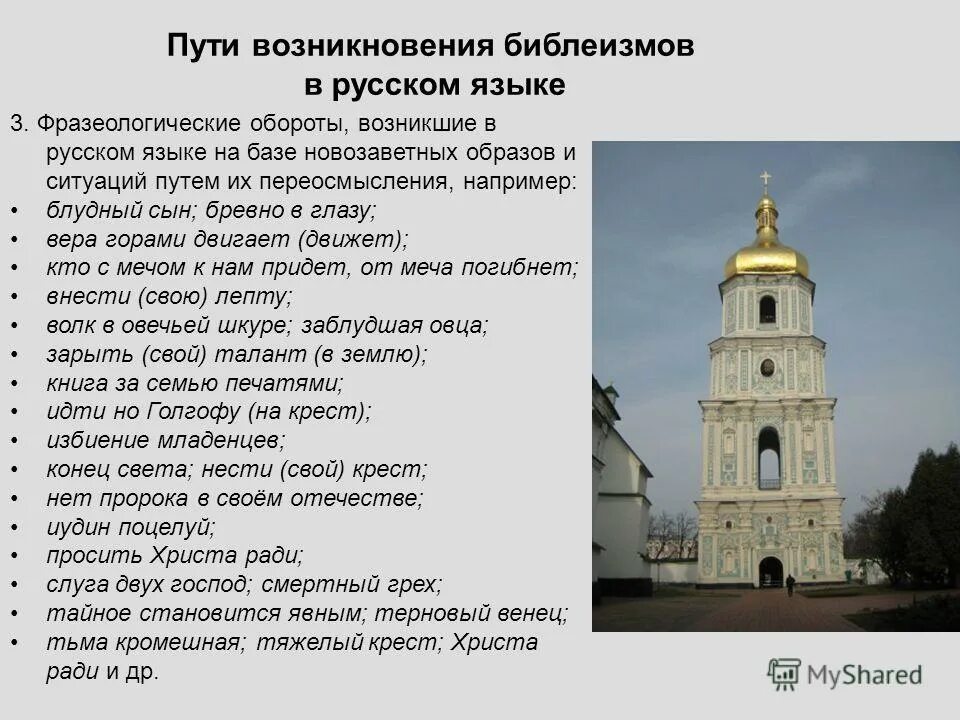 Пути возникновения библеизмов в русском языке

3. Фразеологические обороты, возникшие в русском языке на базе новозаветных образов и ситуаций путем их переосмысления, например:
• блудный сын; бревно в глазу;
• вера горами двигает (движет);
• кто с мечом к нам придет, от меча погибнет;
• внести (свою) лепту;
• волк в овечьей шкуре; заблудшая овца;
• зарыть (свой) талант (в землю);
• книга за семью печатями;
• идти но Голгофу (на крест);
• избиение младенцев;
• конец света; нести (свой) крест;
• нет пророка в своём отечестве;
• иудин поцелуй;
• просить Христа ради;
• слуга двух господ; смертный грех;
• тайное становится явным; терновый венец;
• тьма кромешная; тяжелый крест; Христа ради и др.

MyShared